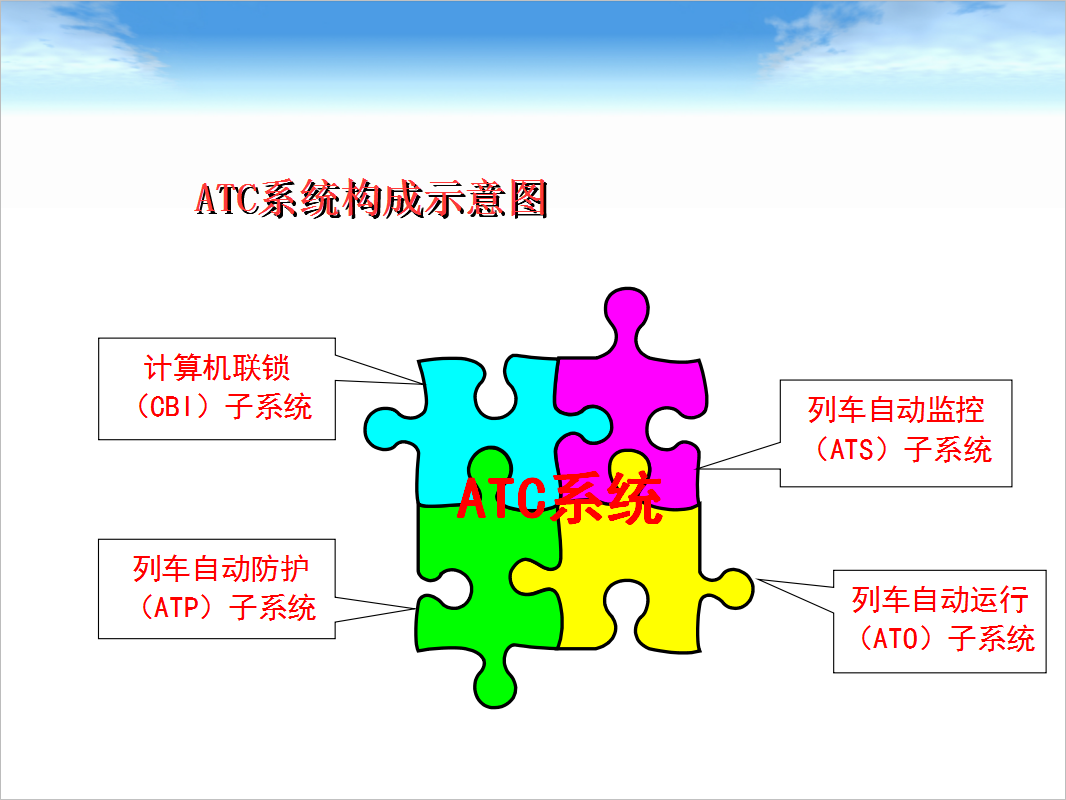 ATC系统构成示意图

计算机联锁（CBI）子系统

列车自动监控（ATS）子系统

ATC系统

列车自动防护（ATP）子系统

列车自动运行（ATO）子系统